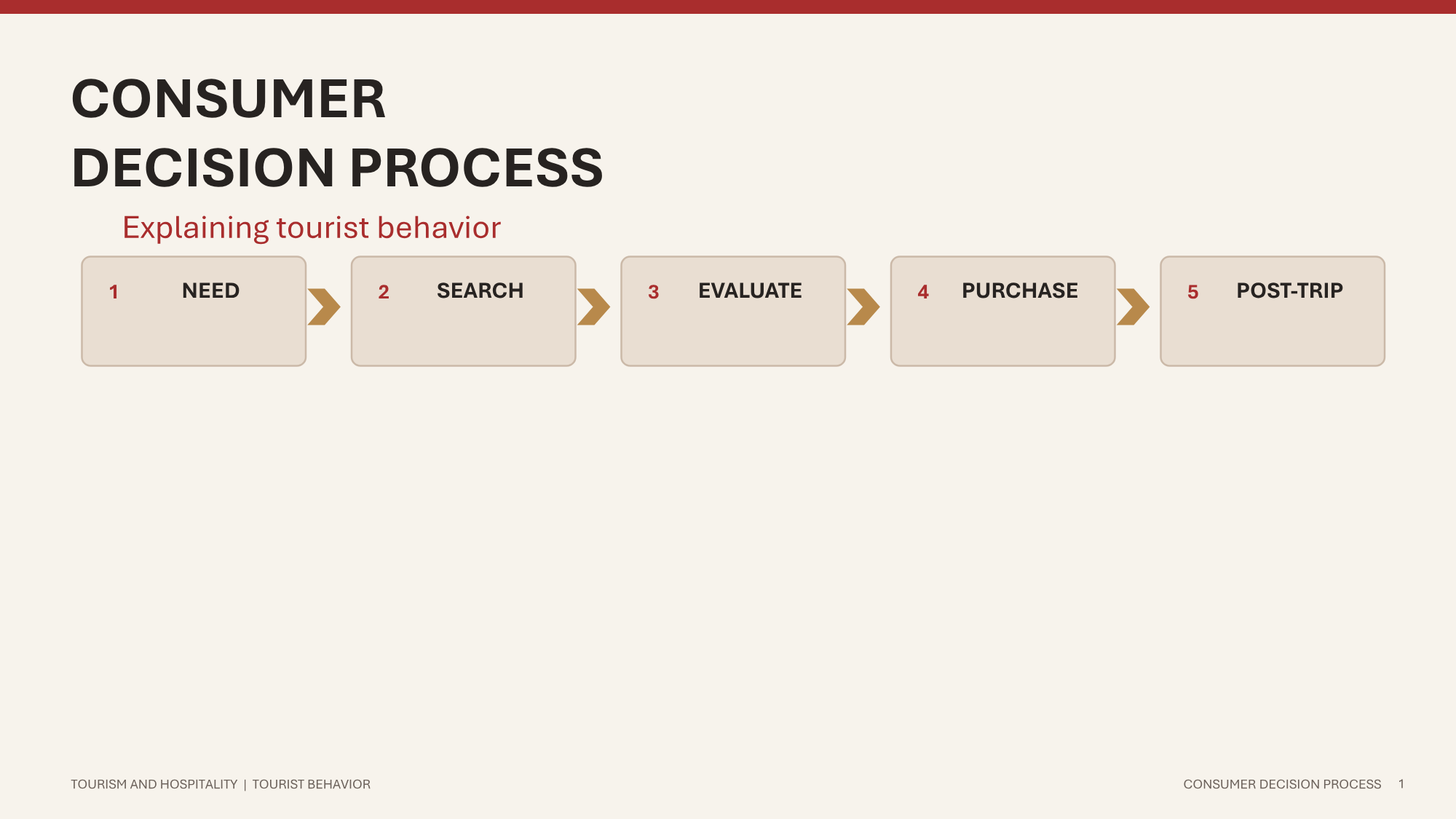 CONSUMER DECISION PROCESS

Explaining tourist behavior

1 NEED

2 SEARCH

3 EVALUATE

4 PURCHASE

5 POST-TRIP

TOURISM AND HOSPITALITY | TOURIST BEHAVIOR

CONSUMER DECISION PROCESS 1